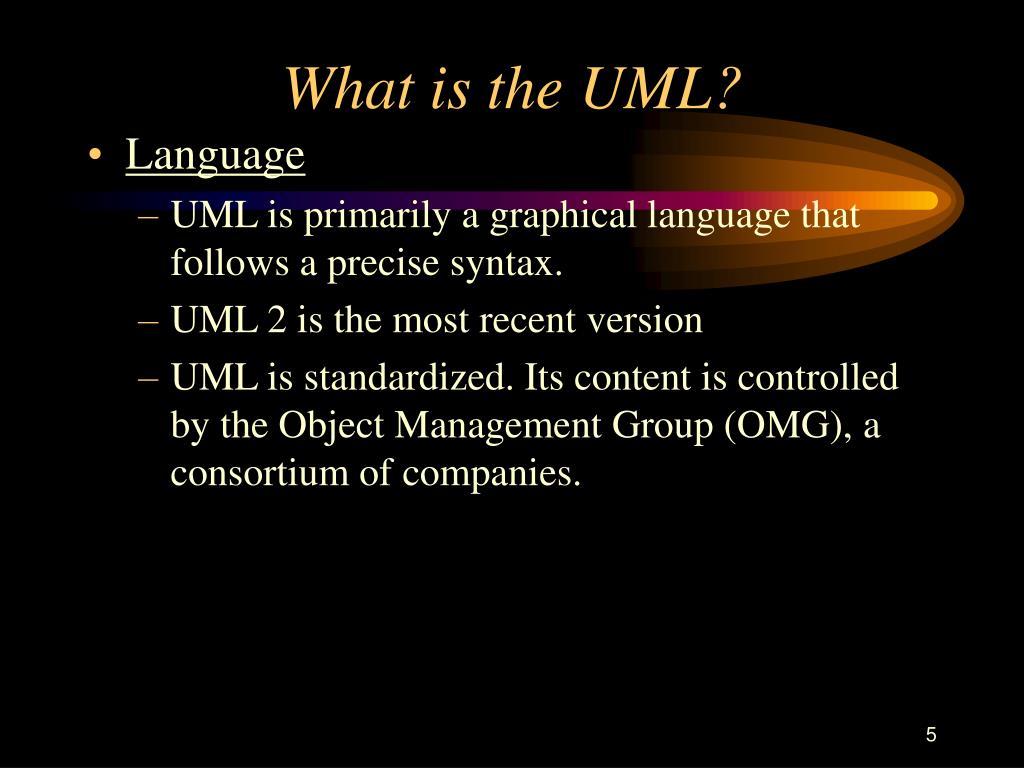 What is the UML?

• Language
– UML is primarily a graphical language that follows a precise syntax.
– UML 2 is the most recent version
– UML is standardized. Its content is controlled by the Object Management Group (OMG), a consortium of companies.

5